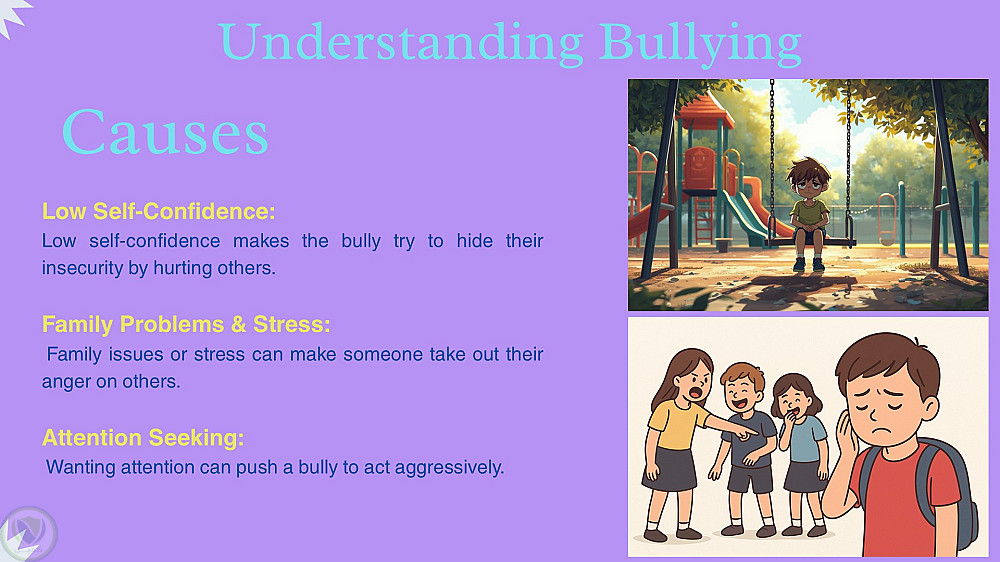 Understanding Bullying

Causes

Low Self-Confidence:
Low self-confidence makes the bully try to hide their insecurity by hurting others.

Family Problems & Stress:
Family issues or stress can make someone take out their anger on others.

Attention Seeking:
Wanting attention can push a bully to act aggressively.